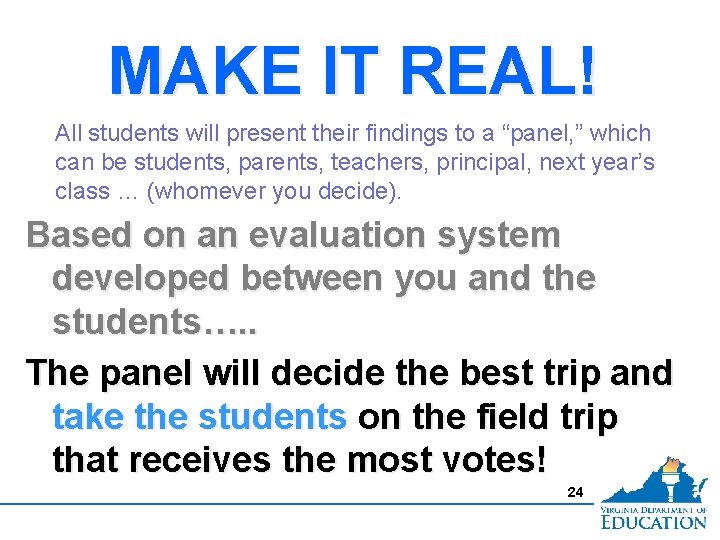 MAKE IT REAL!

All students will present their findings to a “panel,” which can be students, parents, teachers, principal, next year’s class … (whomever you decide).

Based on an evaluation system developed between you and the students…..

The panel will decide the best trip and take the students on the field trip that receives the most votes!

24

VIRGINIA DEPARTMENT OF EDUCATION